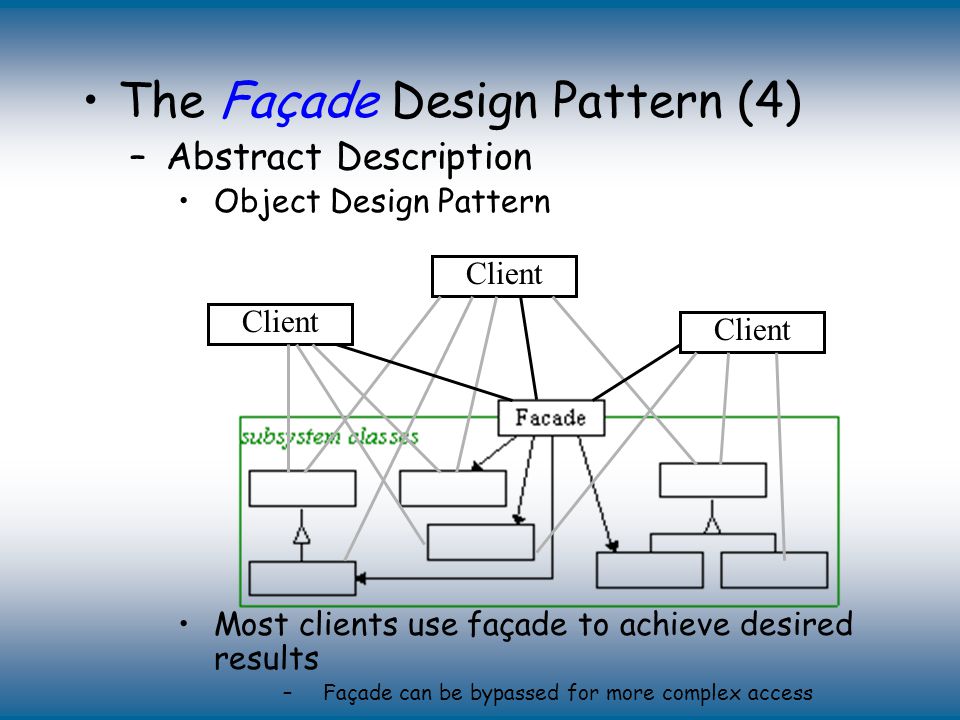 • The Façade Design Pattern (4)

– Abstract Description

• Object Design Pattern

Client

Client

Client

Facade

subsystem classes

• Most clients use façade to achieve desired results

– Façade can be bypassed for more complex access